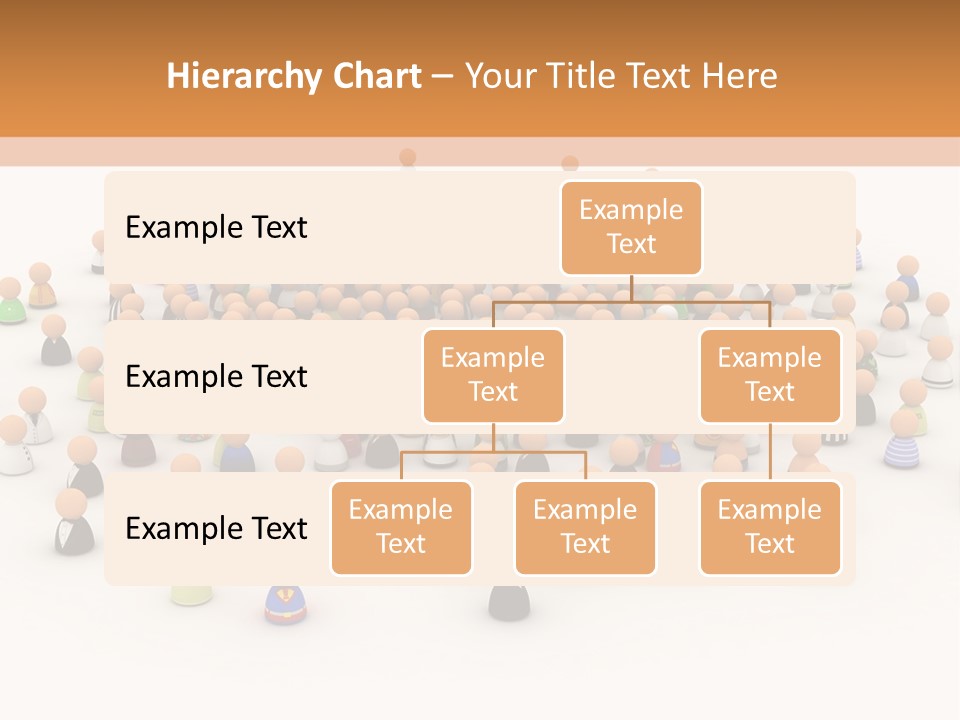 Hierarchy Chart – Your Title Text Here

Example Text

Example Text

Example Text

Example Text

Example Text

Example Text

Example Text

Example Text

Example Text